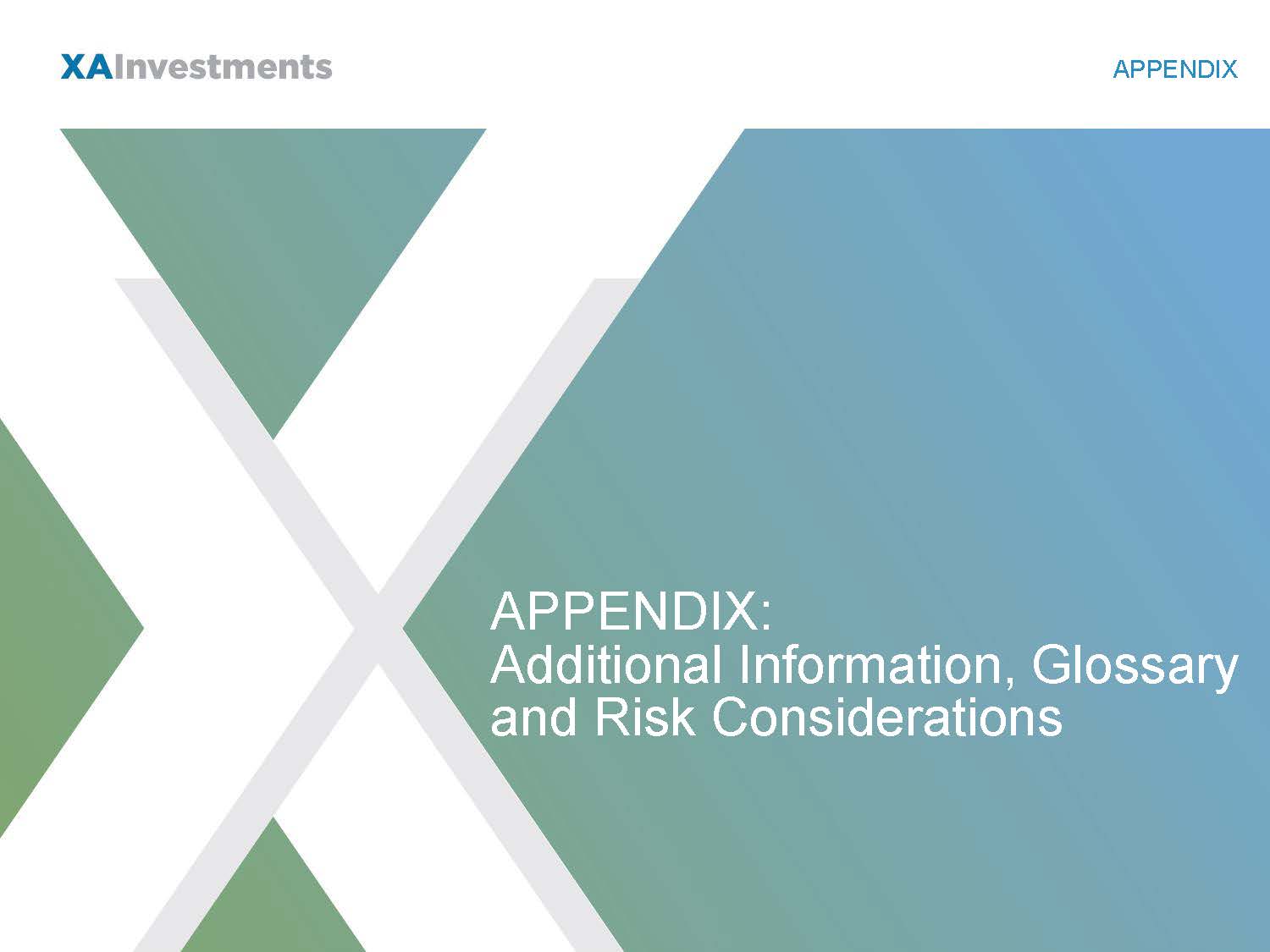 XAInvestments

APPENDIX

APPENDIX:
Additional Information, Glossary and Risk Considerations